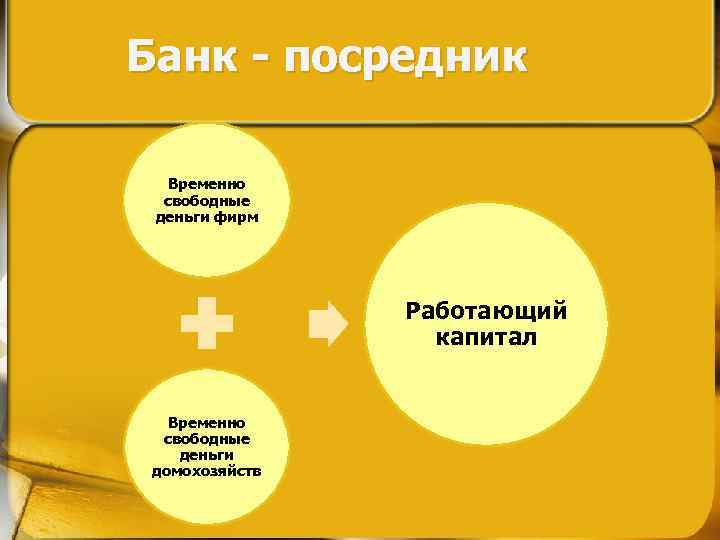 Банк - посредник

Временно свободные деньги фирм

Временно свободные деньги домохозяйств

Работающий капитал